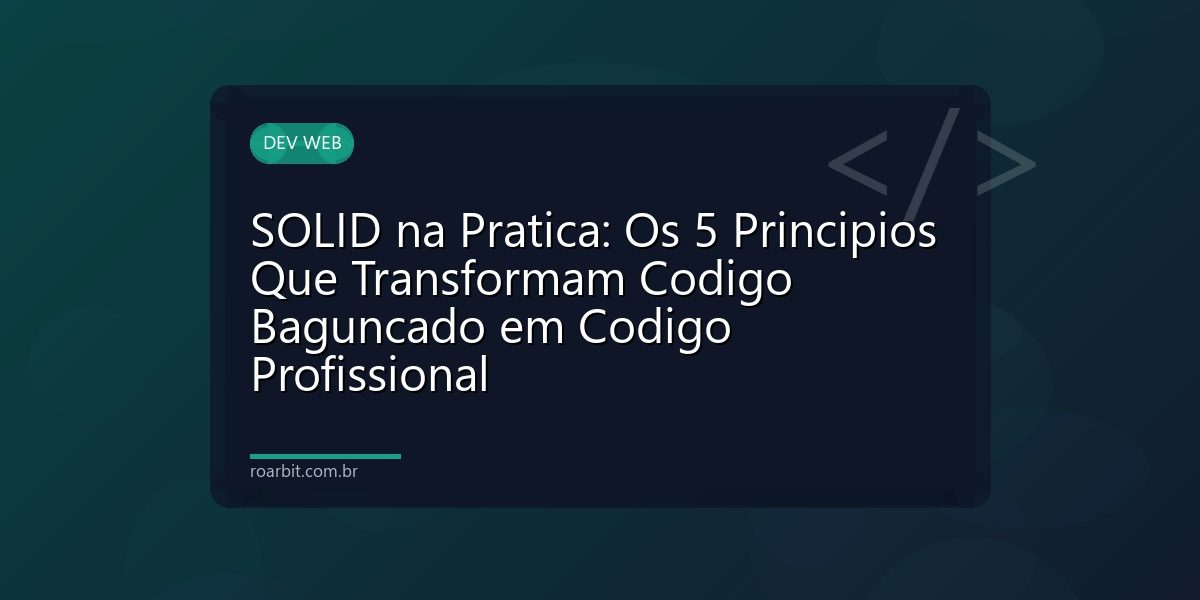 DEV WEB

</>

SOLID na Pratica: Os 5 Principios Que Transformam Codigo Baguncado em Codigo Profissional

roarbit.com.br